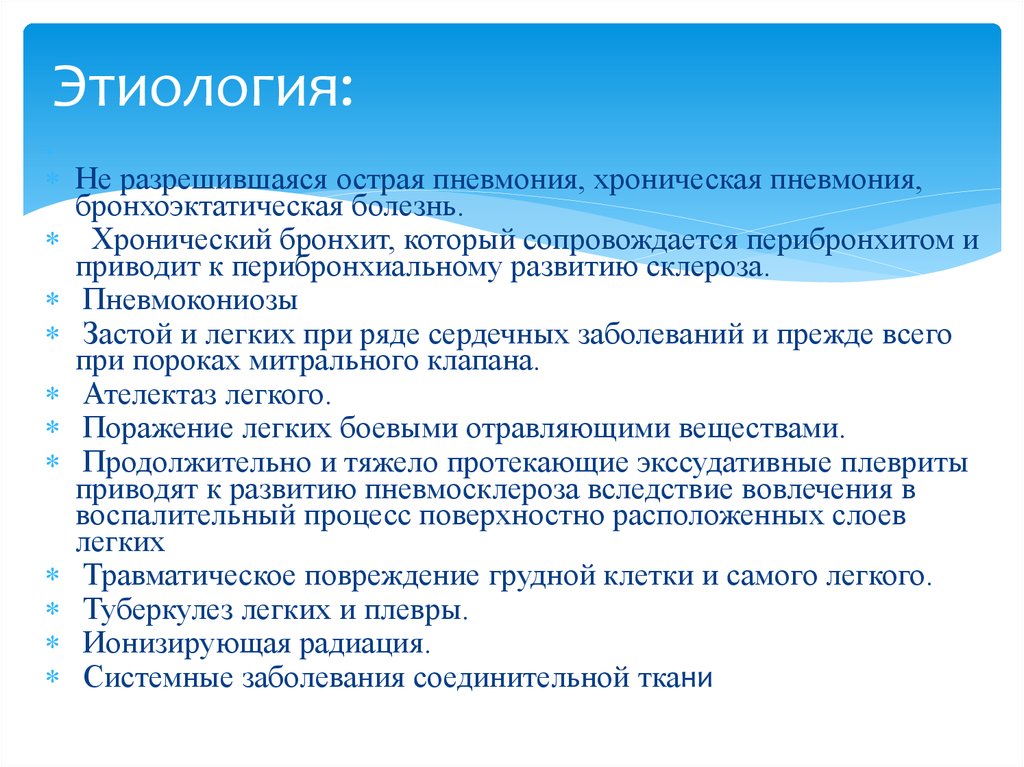 Этиология:

Не разрешившаяся острая пневмония, хроническая пневмония, бронхоэктатическая болезнь.
Хронический бронхит, который сопровождается перибронхитом и приводит к перибронхиальному развитию склероза.
Пневмокониозы
Застой и легких при ряде сердечных заболеваний и прежде всего при пороках митрального клапана.
Ателектаз легкого.
Поражение легких боевыми отравляющими веществами.
Продолжительно и тяжело протекающие экссудативные плевриты приводят к развитию пневмосклероза вследствие вовлечения в воспалительный процесс поверхностно расположенных слоев легких
Травматическое повреждение грудной клетки и самого легкого.
Туберкулез легких и плевры.
Ионизирующая радиация.
Системные заболевания соединительной ткани